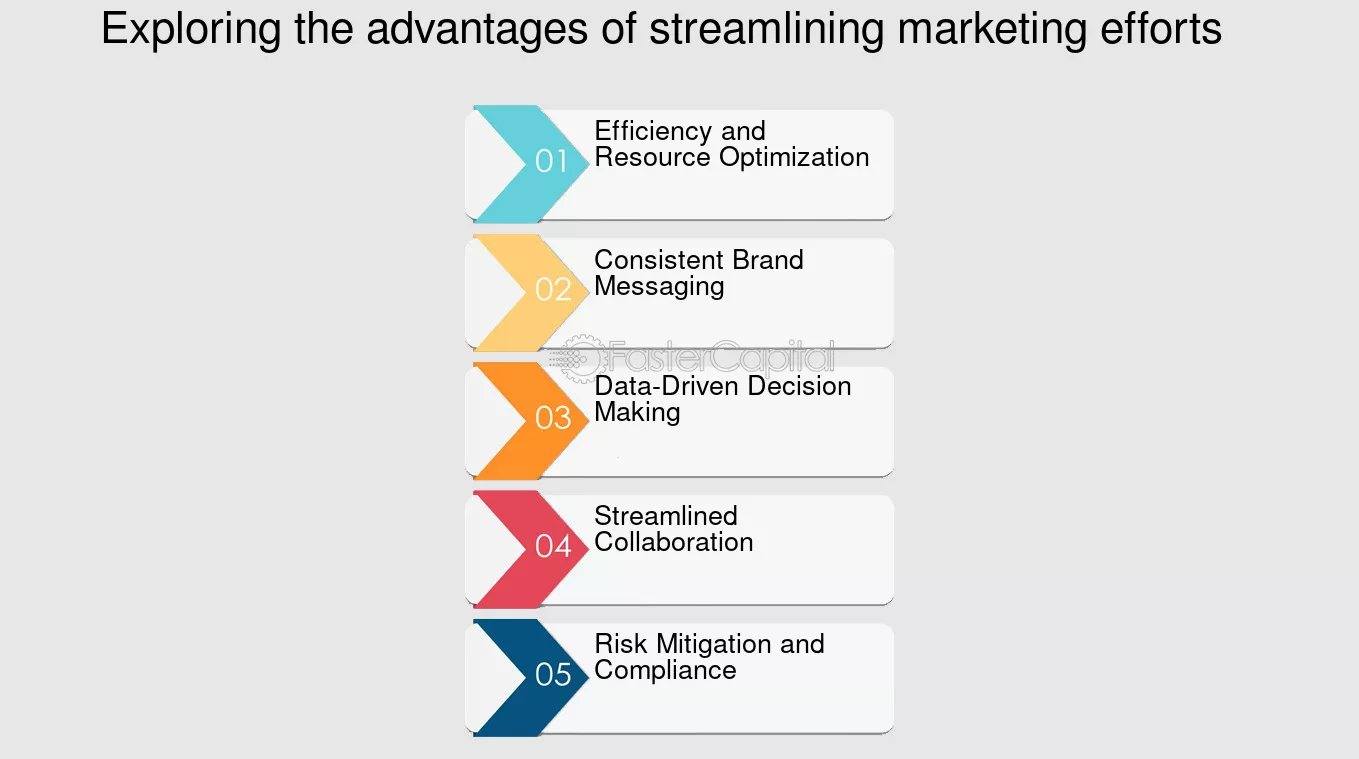 Exploring the advantages of streamlining marketing efforts

01 Efficiency and Resource Optimization

02 Consistent Brand Messaging

FasterCapital

03 Data-Driven Decision Making

04 Streamlined Collaboration

05 Risk Mitigation and Compliance